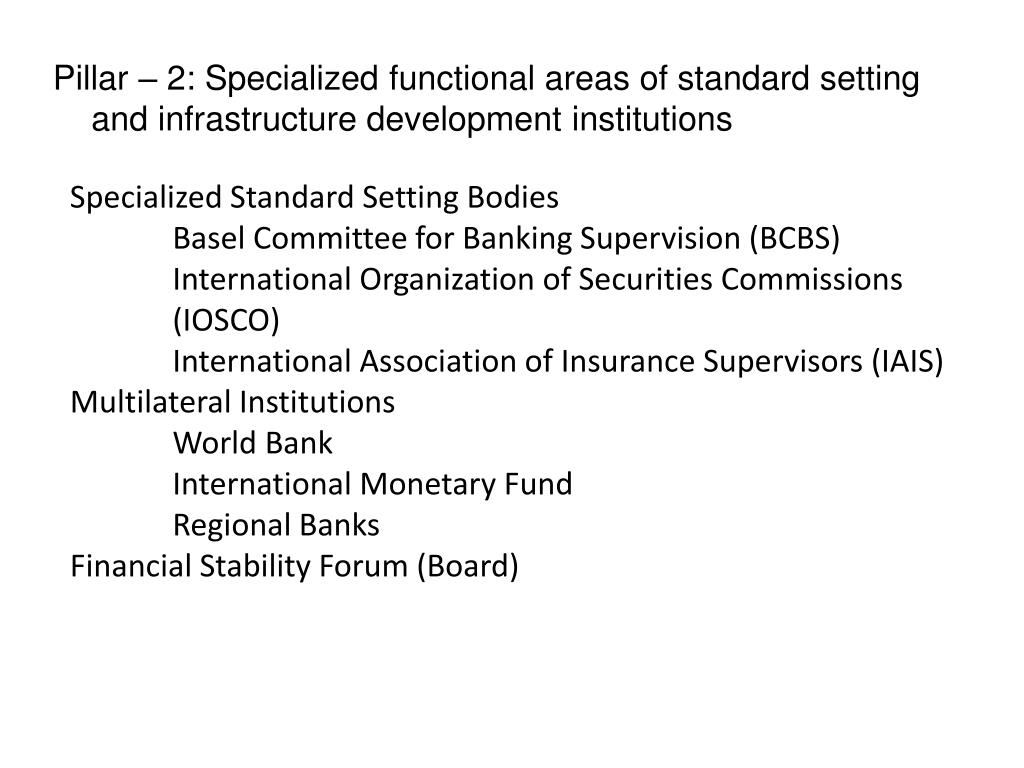 Pillar – 2: Specialized functional areas of standard setting and infrastructure development institutions

Specialized Standard Setting Bodies
Basel Committee for Banking Supervision (BCBS)
International Organization of Securities Commissions (IOSCO)
International Association of Insurance Supervisors (IAIS)
Multilateral Institutions
World Bank
International Monetary Fund
Regional Banks
Financial Stability Forum (Board)